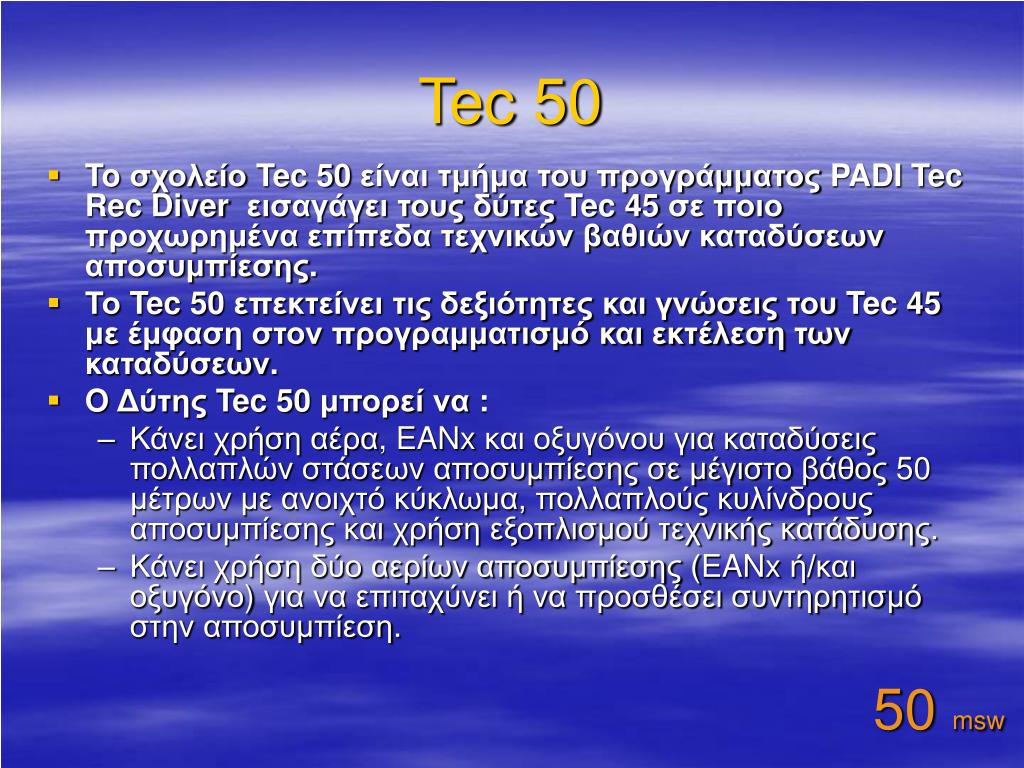 Tec 50

▪ Το σχολείο Tec 50 είναι τμήμα του προγράμματος PADI Tec Rec Diver εισαγάγει τους δύτες Tec 45 σε ποιο προχωρημένα επίπεδα τεχνικών βαθιών καταδύσεων αποσυμπίεσης.
▪ Το Tec 50 επεκτείνει τις δεξιότητες και γνώσεις του Tec 45 με έμφαση στον προγραμματισμό και εκτέλεση των καταδύσεων.
▪ Ο Δύτης Tec 50 μπορεί να :
– Κάνει χρήση αέρα, EANx και οξυγόνου για καταδύσεις πολλαπλών στάσεων αποσυμπίεσης σε μέγιστο βάθος 50 μέτρων με ανοιχτό κύκλωμα, πολλαπλούς κυλίνδρους αποσυμπίεσης και χρήση εξοπλισμού τεχνικής κατάδυσης.
– Κάνει χρήση δύο αερίων αποσυμπίεσης (EANx ή/και οξυγόνο) για να επιταχύνει ή να προσθέσει συντηρητισμό στην αποσυμπίεση.

50 msw